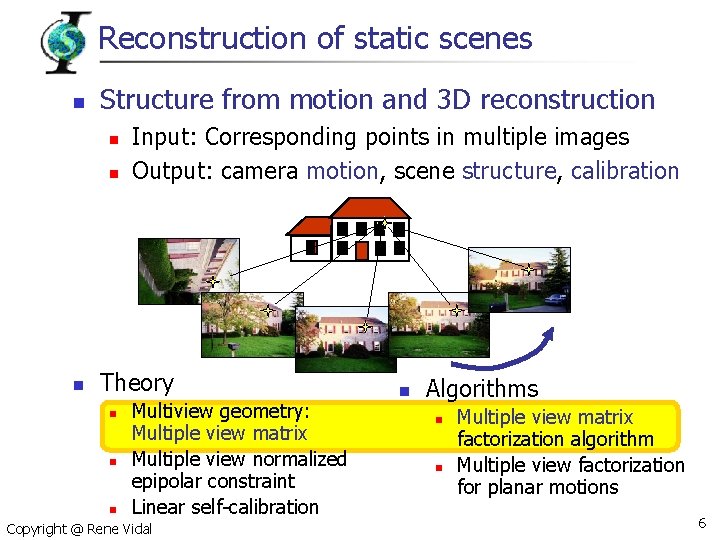 Reconstruction of static scenes

Structure from motion and 3D reconstruction

Input: Corresponding points in multiple images

Output: camera motion, scene structure, calibration

Theory

Multiview geometry: Multiple view matrix

Multiple view normalized epipolar constraint

Linear self-calibration

Algorithms

Multiple view matrix factorization algorithm

Multiple view factorization for planar motions

Copyright @ Rene Vidal

6